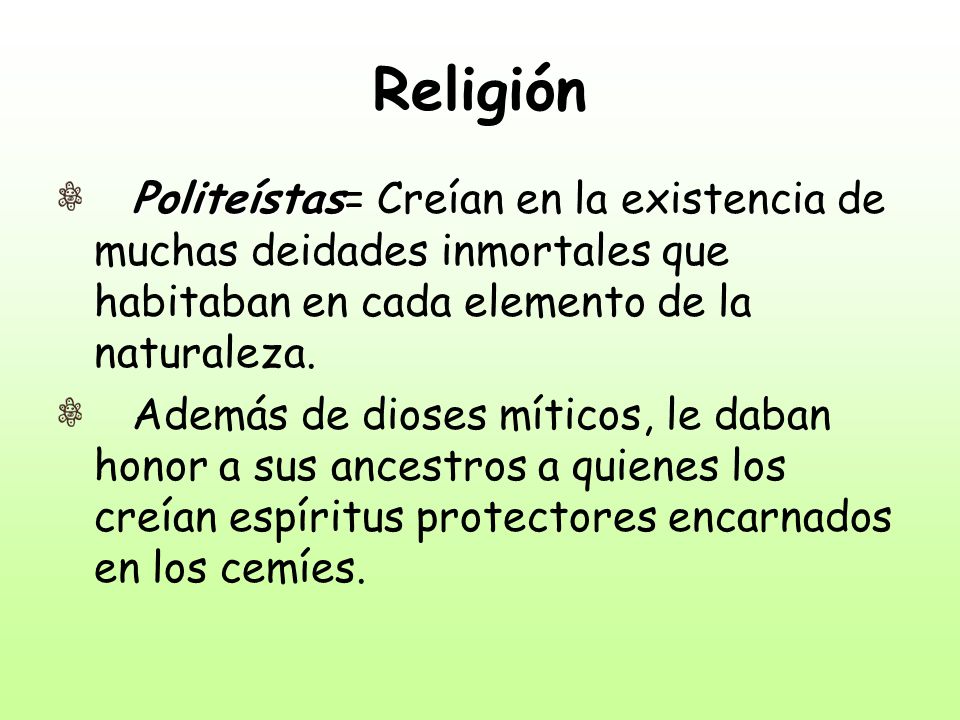 Religión

Politeístas= Creían en la existencia de muchas deidades inmortales que habitaban en cada elemento de la naturaleza.

Además de dioses míticos, le daban honor a sus ancestros a quienes los creían espíritus protectores encarnados en los cemíes.